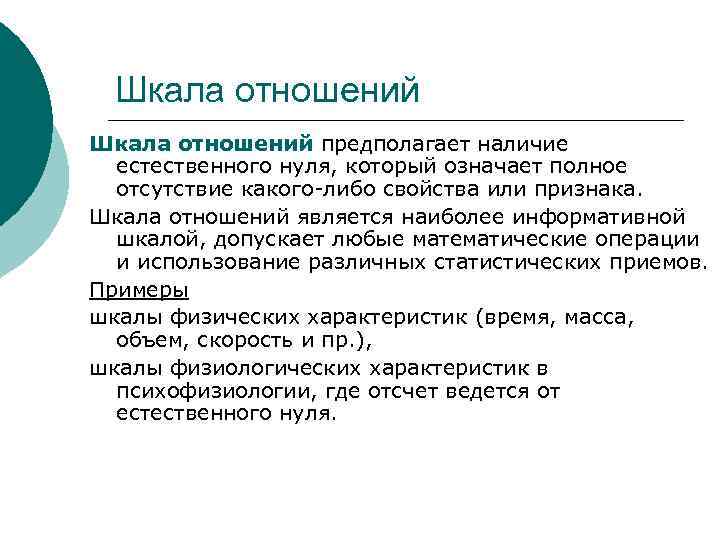 Шкала отношений

Шкала отношений предполагает наличие естественного нуля, который означает полное отсутствие какого-либо свойства или признака.

Шкала отношений является наиболее информативной шкалой, допускает любые математические операции и использование различных статистических приемов.

Примеры

шкалы физических характеристик (время, масса, объем, скорость и пр.),

шкалы физиологических характеристик в психофизиологии, где отсчет ведется от естественного нуля.